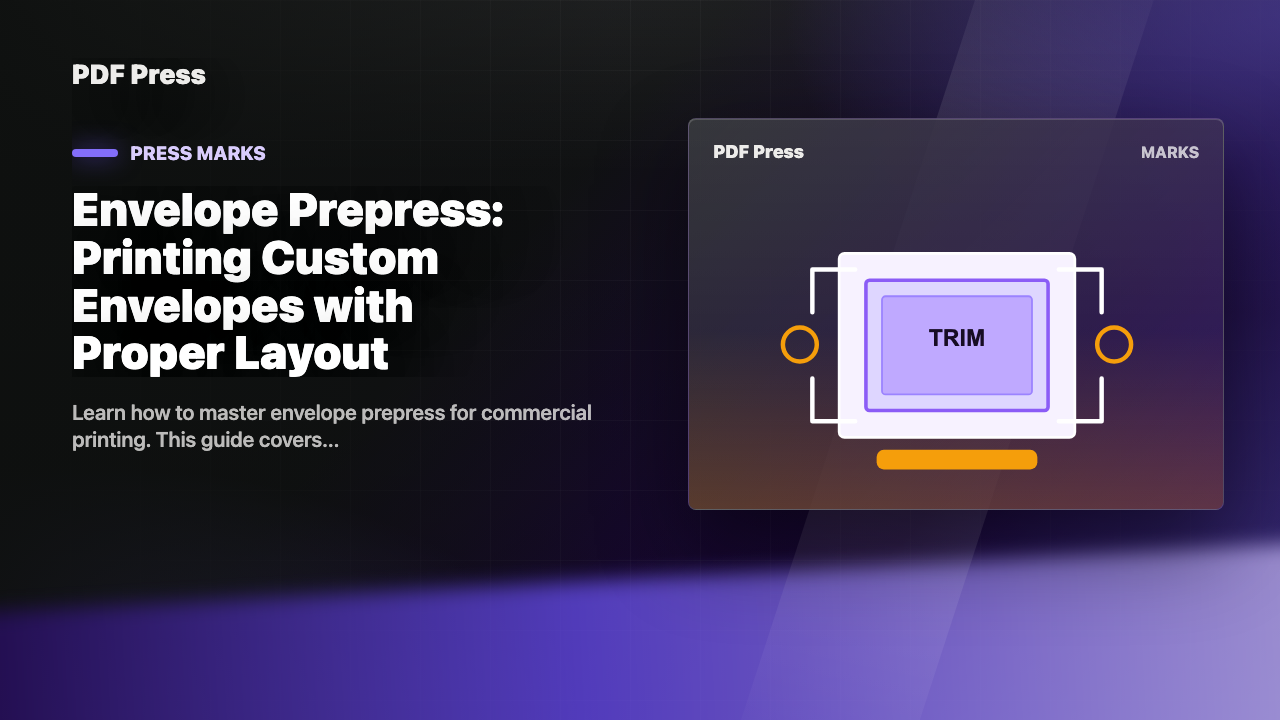 PDF Press

PRESS MARKS

Envelope Prepress: Printing Custom Envelopes with Proper Layout

Learn how to master envelope prepress for commercial printing. This guide covers...

PDF Press

MARKS

TRIM